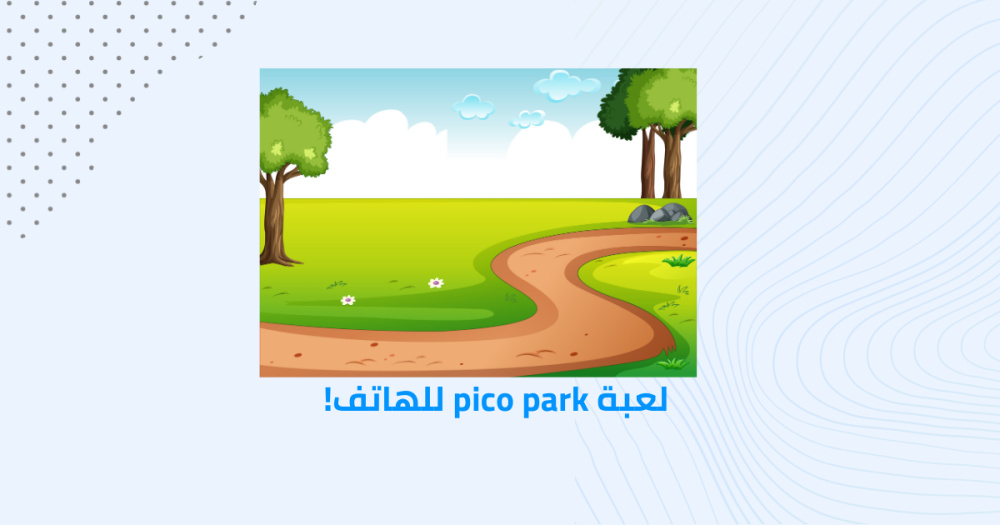 لعبة pico park للهاتف!